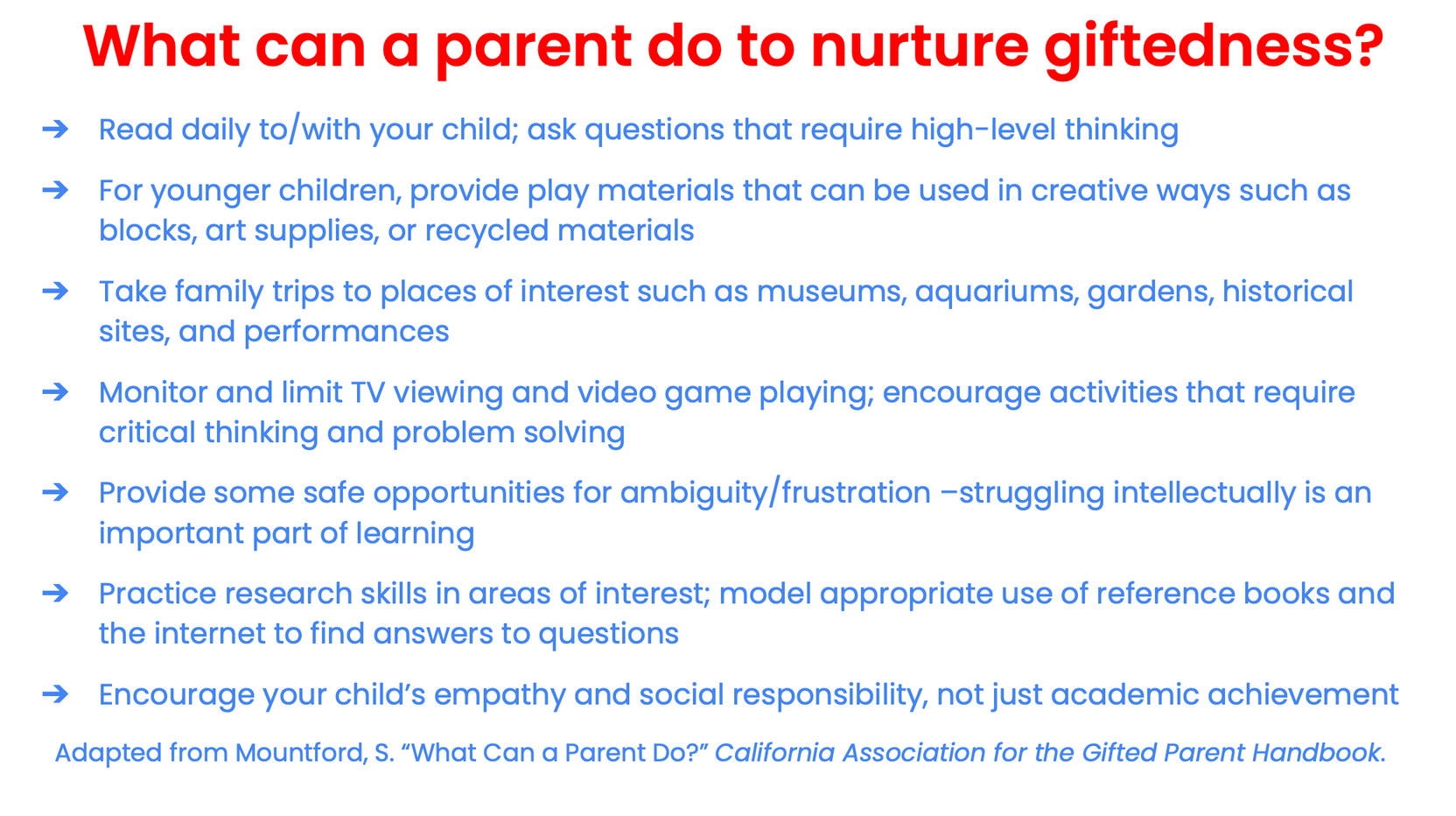 What can a parent do to nurture giftedness?

➔ Read daily to/with your child; ask questions that require high-level thinking

➔ For younger children, provide play materials that can be used in creative ways such as blocks, art supplies, or recycled materials

➔ Take family trips to places of interest such as museums, aquariums, gardens, historical sites, and performances

➔ Monitor and limit TV viewing and video game playing; encourage activities that require critical thinking and problem solving

➔ Provide some safe opportunities for ambiguity/frustration –struggling intellectually is an important part of learning

➔ Practice research skills in areas of interest; model appropriate use of reference books and the internet to find answers to questions

➔ Encourage your child's empathy and social responsibility, not just academic achievement

Adapted from Mountford, S. "What Can a Parent Do?" California Association for the Gifted Parent Handbook.